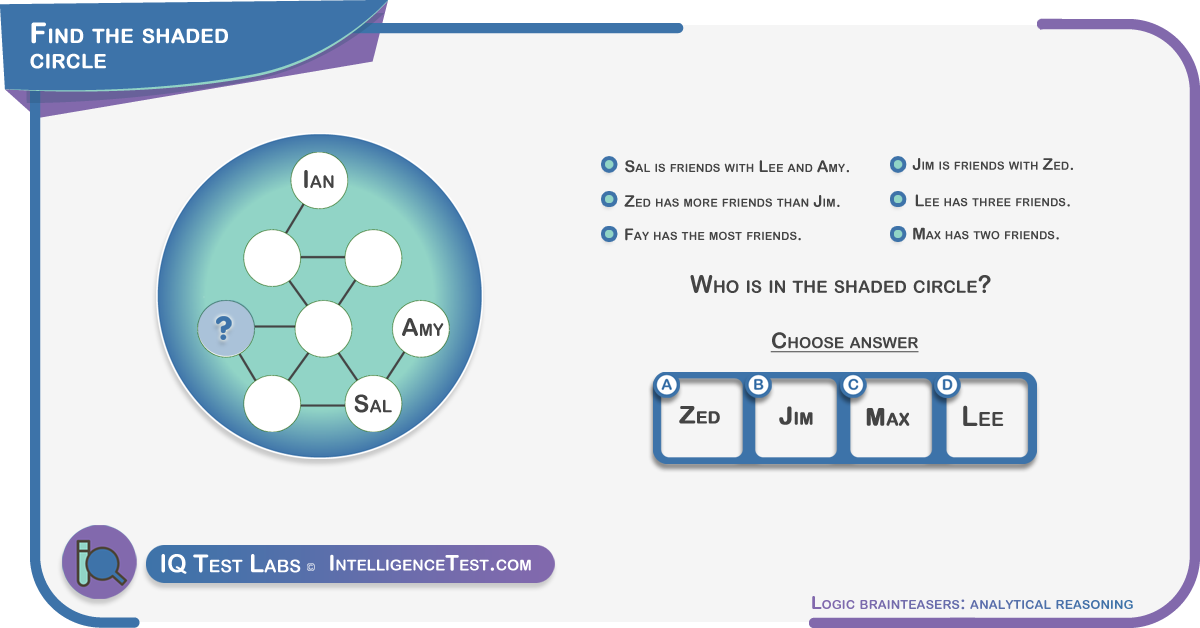 Find the shaded circle

Ian

?

Amy

Sal

Sal is friends with Lee and Amy.

Zed has more friends than Jim.

Fay has the most friends.

Jim is friends with Zed.

Lee has three friends.

Max has two friends.

Who is in the shaded circle?

Choose answer

A Zed

B Jim

C Max

D Lee

IQ Test Labs © IntelligenceTest.com

Logic brainteasers: analytical reasoning